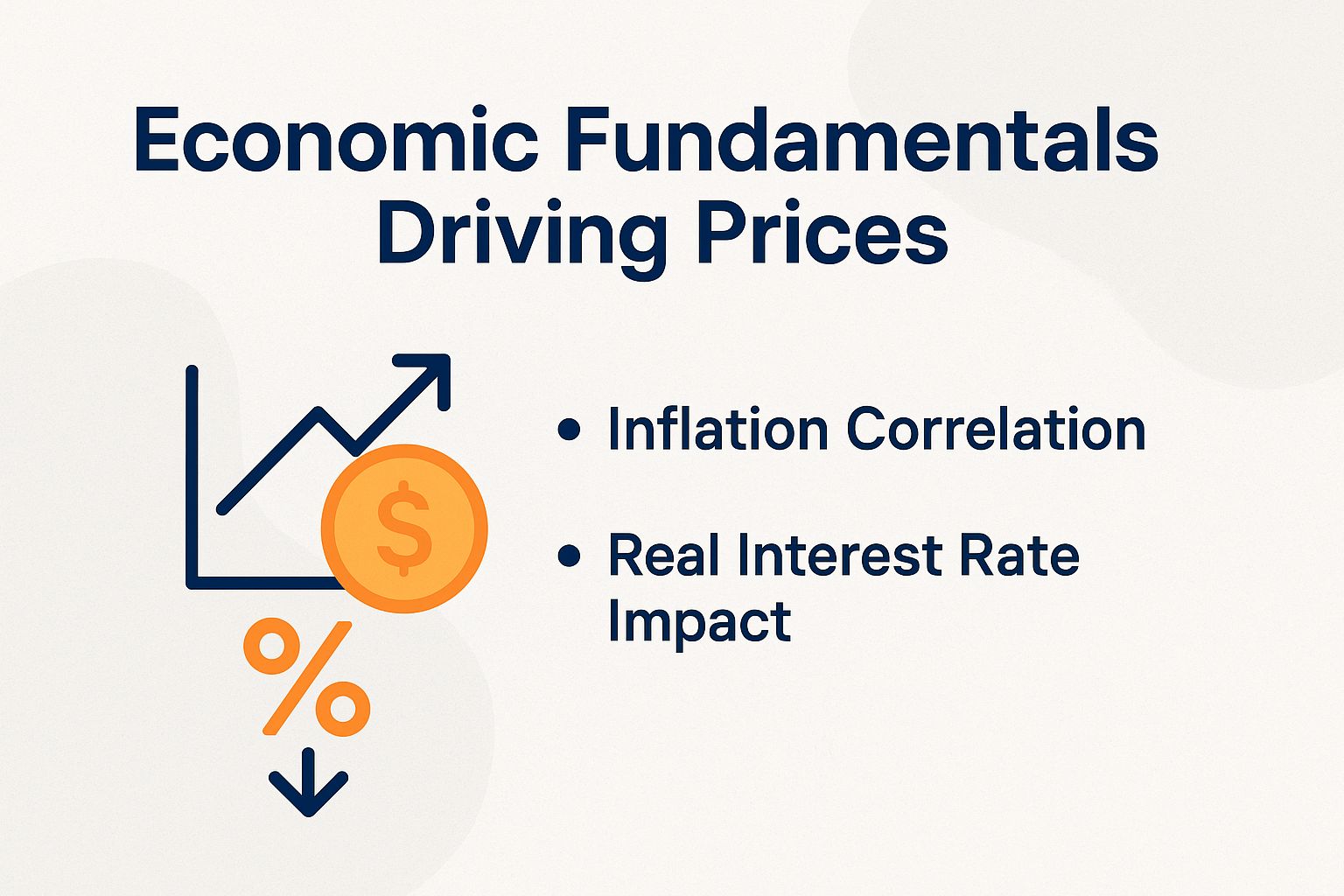 Economic Fundamentals Driving Prices

$

%

• Inflation Correlation

• Real Interest Rate Impact